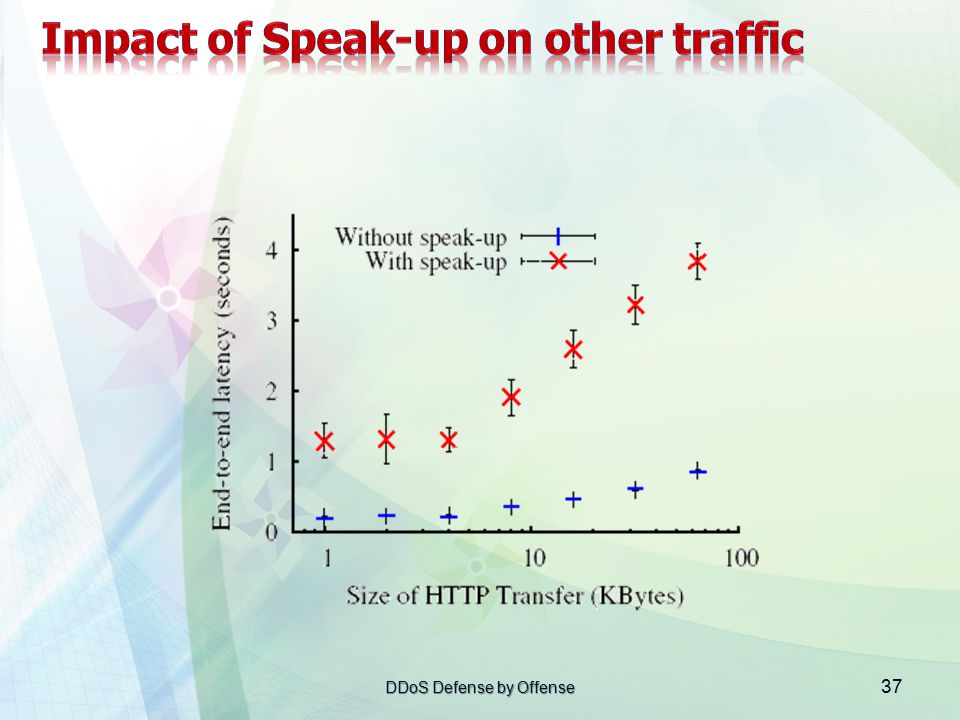 Impact of Speak-up on other traffic

Without speak-up
With speak-up

End-to-end latency (seconds)

4
3
2
1
0

1
10
100

Size of HTTP Transfer (KBytes)

DDoS Defense by Offense

37